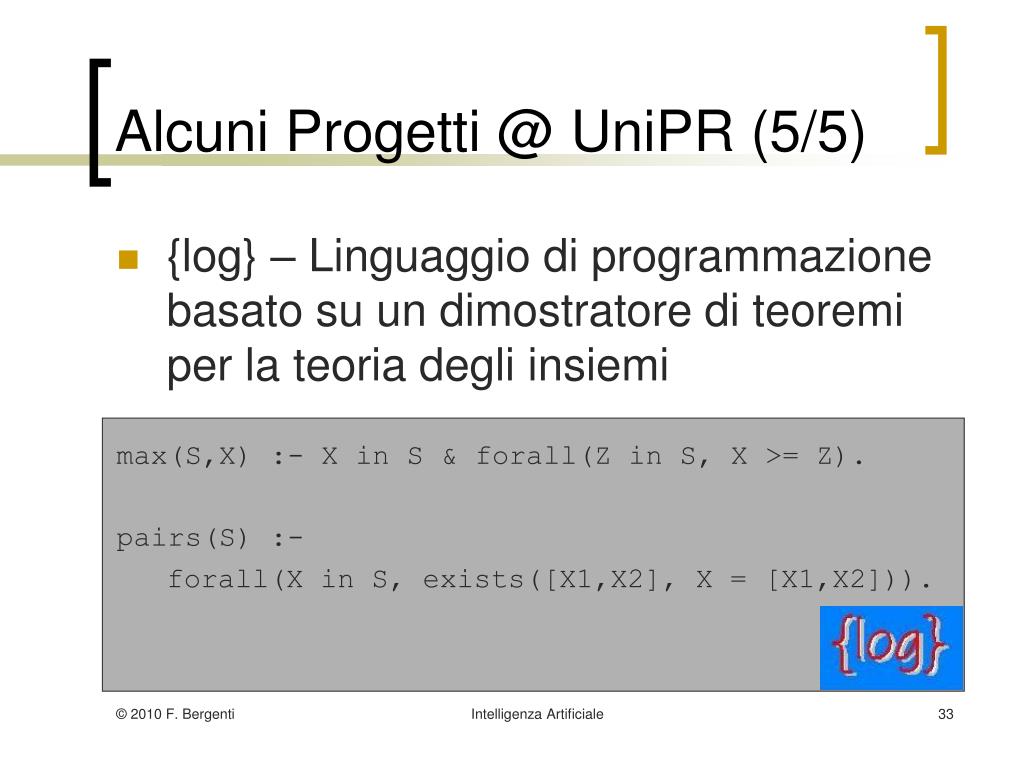 Alcuni Progetti @ UniPR (5/5)

{log} – Linguaggio di programmazione basato su un dimostratore di teoremi per la teoria degli insiemi

max(S,X) :- X in S & forall(Z in S, X >= Z).

pairs(S) :-
   forall(X in S, exists([X1,X2], X = [X1,X2])).

{log}

© 2010 F. Bergenti

Intelligenza Artificiale

33